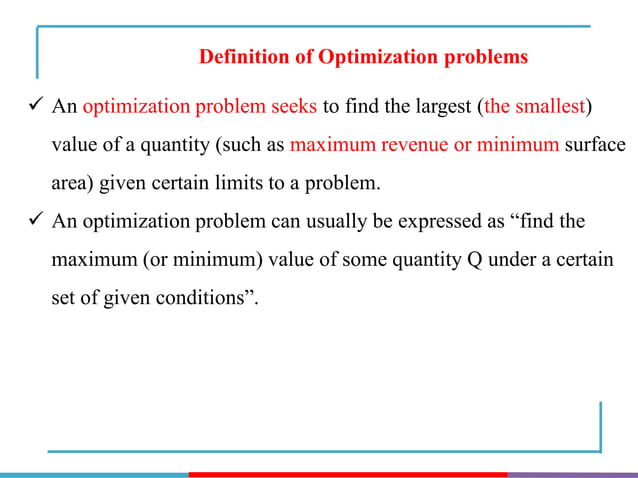 Definition of Optimization problems

✓ An optimization problem seeks to find the largest (the smallest) value of a quantity (such as maximum revenue or minimum surface area) given certain limits to a problem.

✓ An optimization problem can usually be expressed as “find the maximum (or minimum) value of some quantity Q under a certain set of given conditions”.